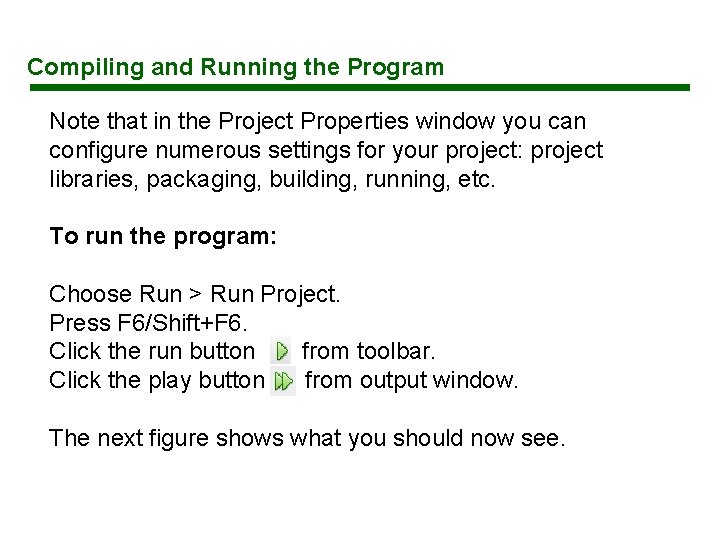 Compiling and Running the Program

Note that in the Project Properties window you can configure numerous settings for your project: project libraries, packaging, building, running, etc.

To run the program:

Choose Run > Run Project.
Press F6/Shift+F6.
Click the run button from toolbar.
Click the play button from output window.

The next figure shows what you should now see.